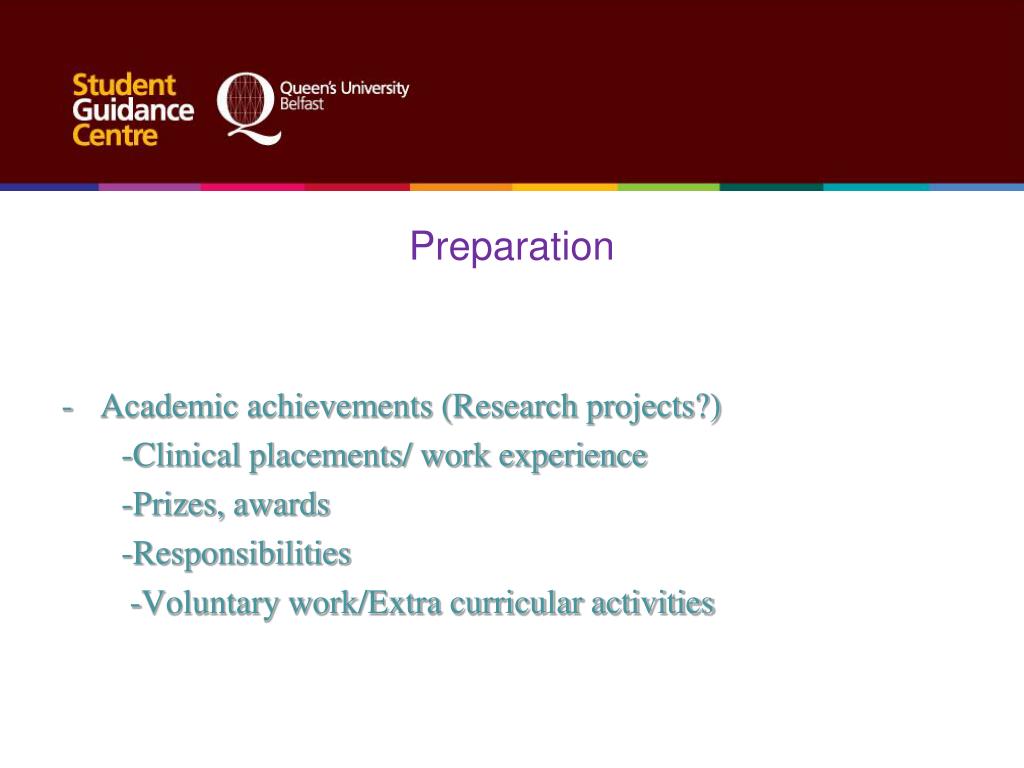 Student Guidance Centre

Queen's University Belfast

Preparation

- Academic achievements (Research projects?)

-Clinical placements/ work experience

-Prizes, awards

-Responsibilities

-Voluntary work/Extra curricular activities